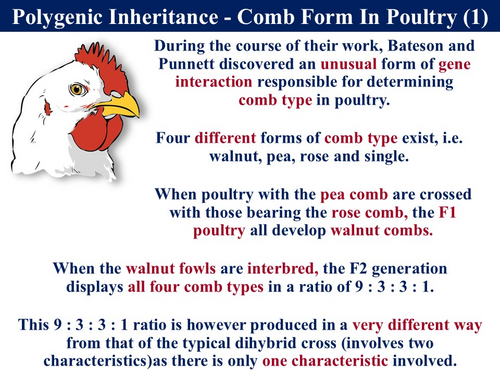 Polygenic Inheritance - Comb Form In Poultry (1)

During the course of their work, Bateson and Punnett discovered an unusual form of gene interaction responsible for determining comb type in poultry.

Four different forms of comb type exist, i.e. walnut, pea, rose and single.

When poultry with the pea comb are crossed with those bearing the rose comb, the F1 poultry all develop walnut combs.

When the walnut fowls are interbred, the F2 generation displays all four comb types in a ratio of 9 : 3 : 3 : 1.

This 9 : 3 : 3 : 1 ratio is however produced in a very different way from that of the typical dihybrid cross (involves two characteristics)as there is only one characteristic involved.